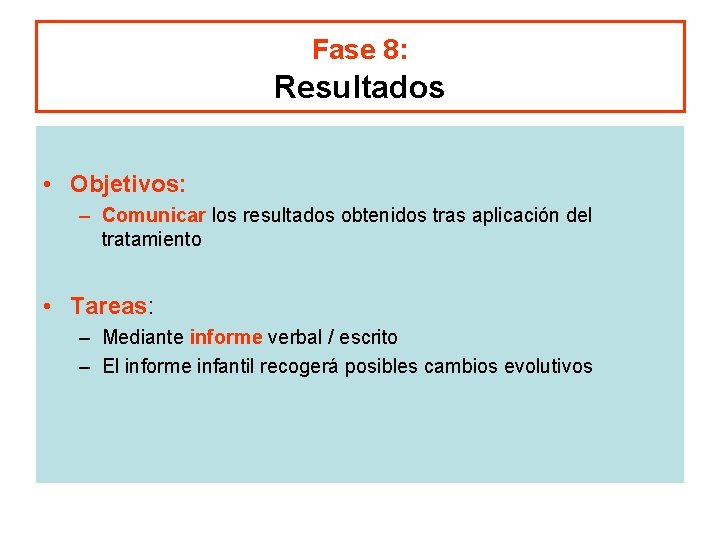 Fase 8:
Resultados

• Objetivos:
– Comunicar los resultados obtenidos tras aplicación del tratamiento

• Tareas:
– Mediante informe verbal / escrito
– El informe infantil recogerá posibles cambios evolutivos